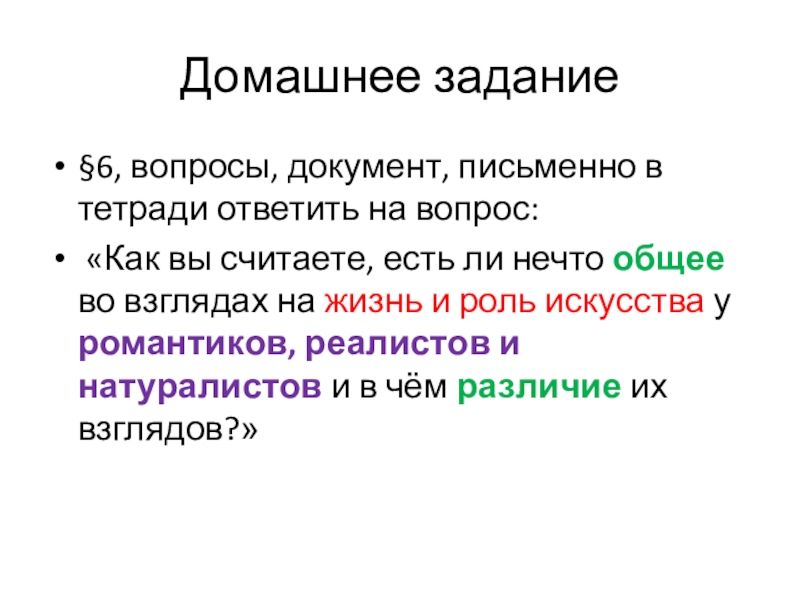 Домашнее задание

• §6, вопросы, документ, письменно в тетради ответить на вопрос:

• «Как вы считаете, есть ли нечто общее во взглядах на жизнь и роль искусства у романтиков, реалистов и натуралистов и в чём различие их взглядов?»